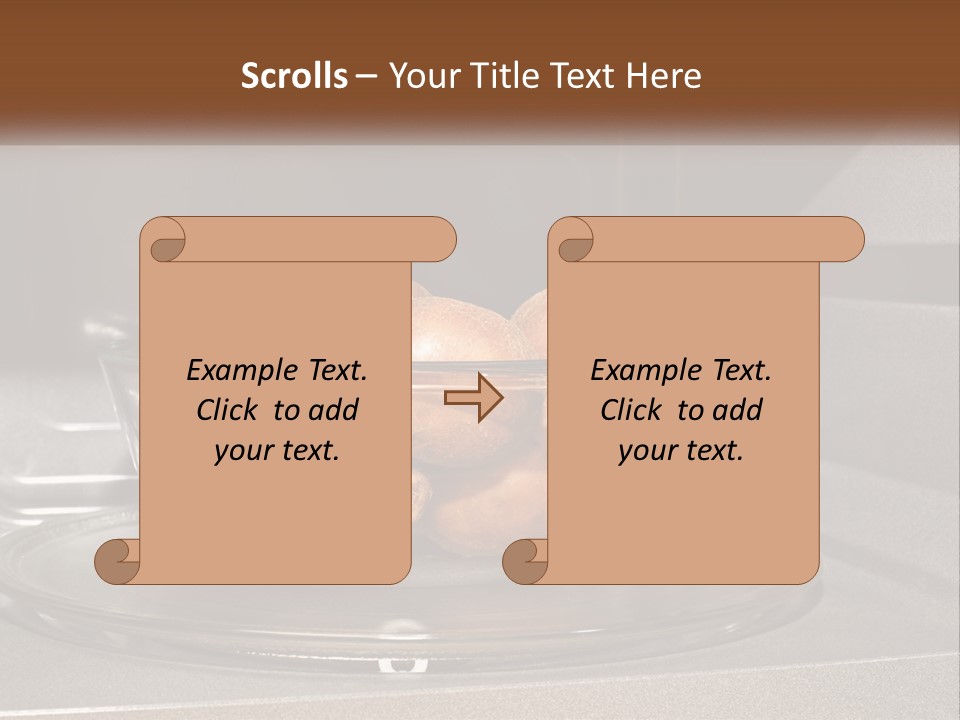 Scrolls – Your Title Text Here

Example Text. Click to add your text.

Example Text. Click to add your text.